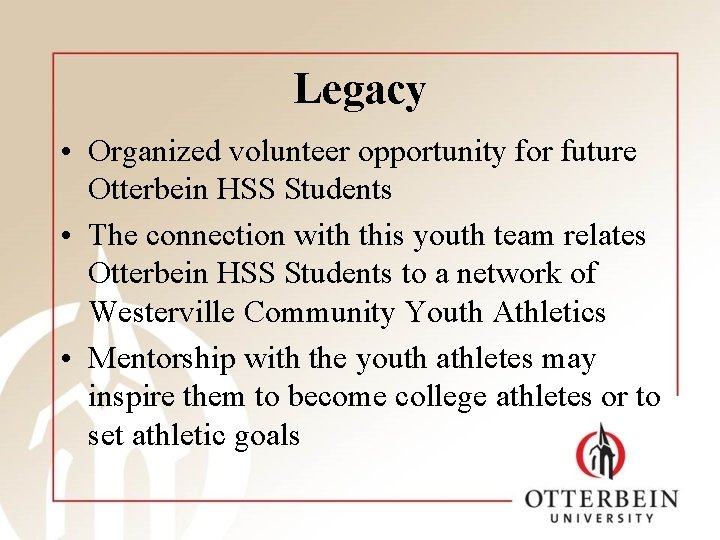 Legacy

• Organized volunteer opportunity for future Otterbein HSS Students

• The connection with this youth team relates Otterbein HSS Students to a network of Westerville Community Youth Athletics

• Mentorship with the youth athletes may inspire them to become college athletes or to set athletic goals

OTTERBEIN
UNIVERSITY